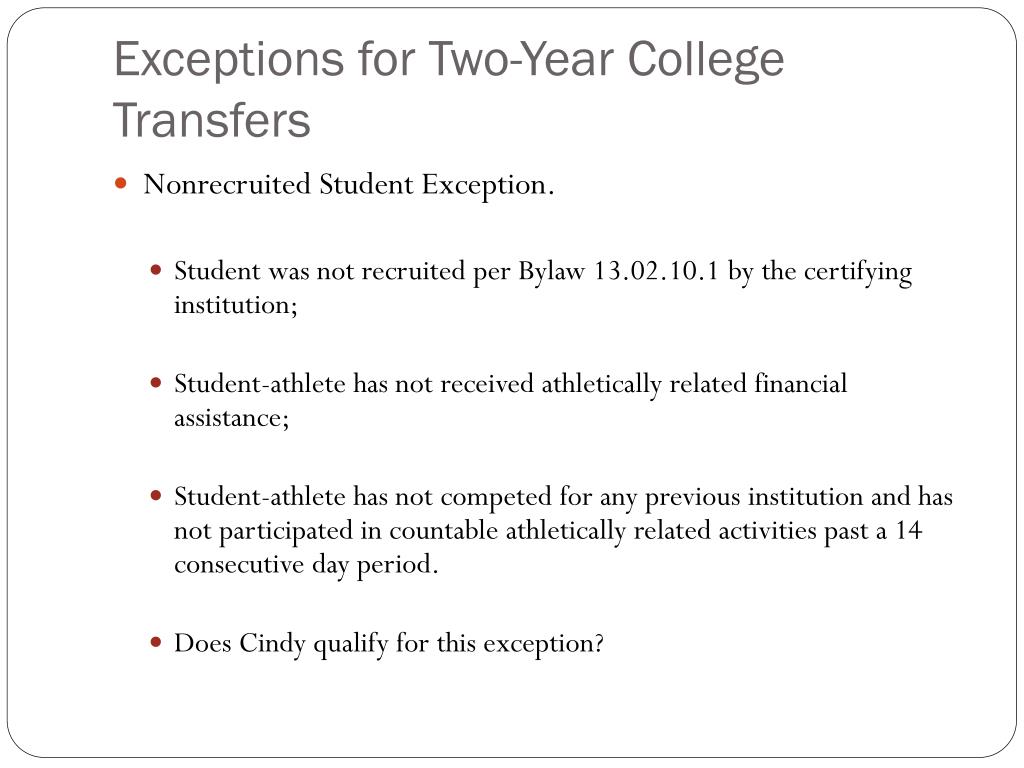 Exceptions for Two-Year College Transfers

Nonrecruited Student Exception.

Student was not recruited per Bylaw 13.02.10.1 by the certifying institution;

Student-athlete has not received athletically related financial assistance;

Student-athlete has not competed for any previous institution and has not participated in countable athletically related activities past a 14 consecutive day period.

Does Cindy qualify for this exception?